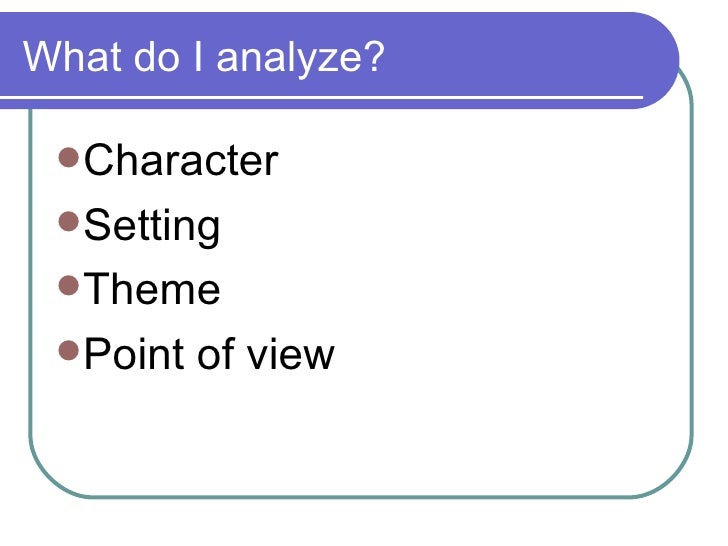 What do I analyze?

- Character
- Setting
- Theme
- Point of view